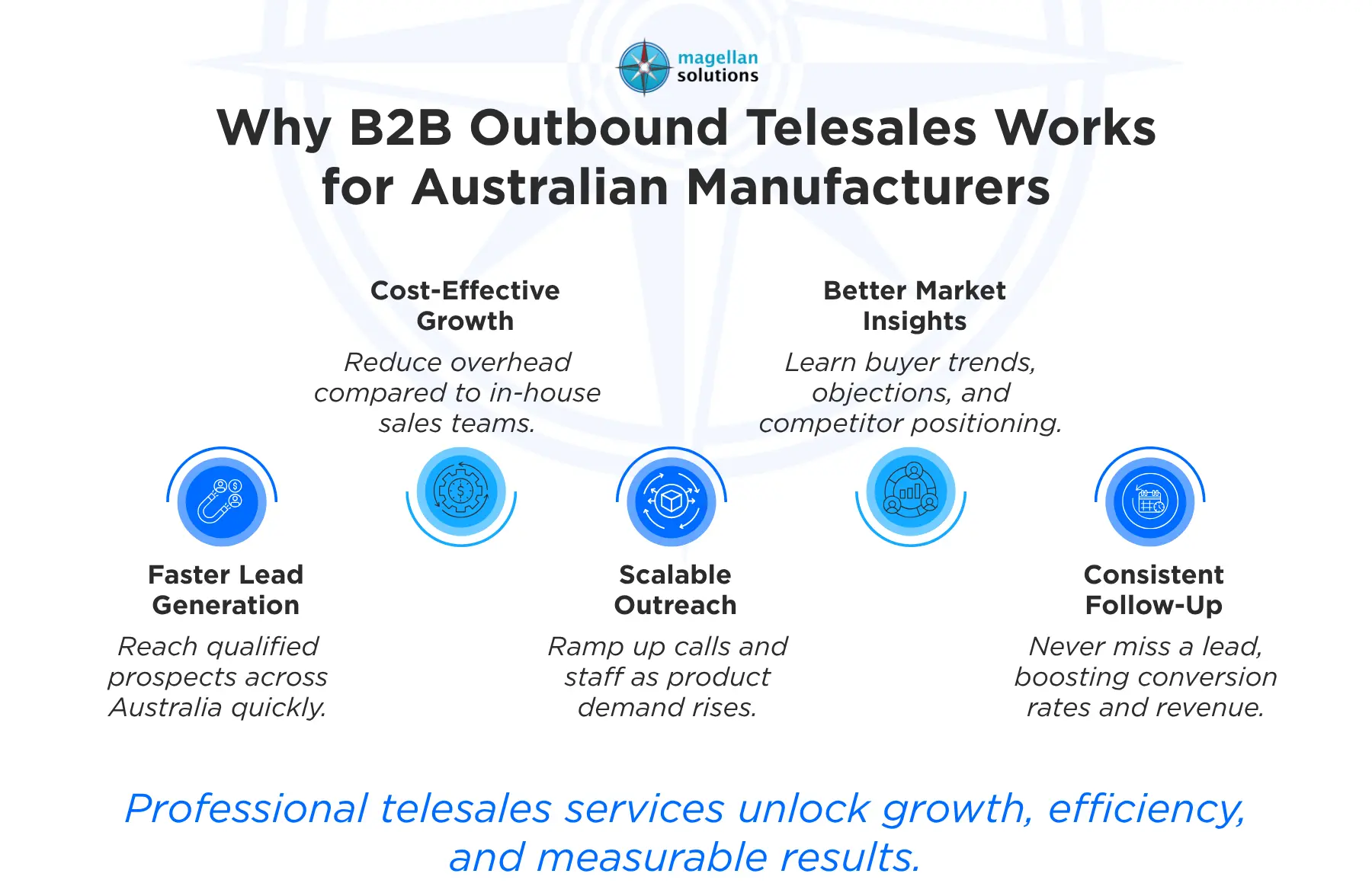 magellan solutions

Why B2B Outbound Telesales Works for Australian Manufacturers

Faster Lead Generation

Reach qualified prospects across Australia quickly.

Cost-Effective Growth

Reduce overhead compared to in-house sales teams.

Scalable Outreach

Ramp up calls and staff as product demand rises.

Better Market Insights

Learn buyer trends, objections, and competitor positioning.

Consistent Follow-Up

Never miss a lead, boosting conversion rates and revenue.

Professional telesales services unlock growth, efficiency, and measurable results.